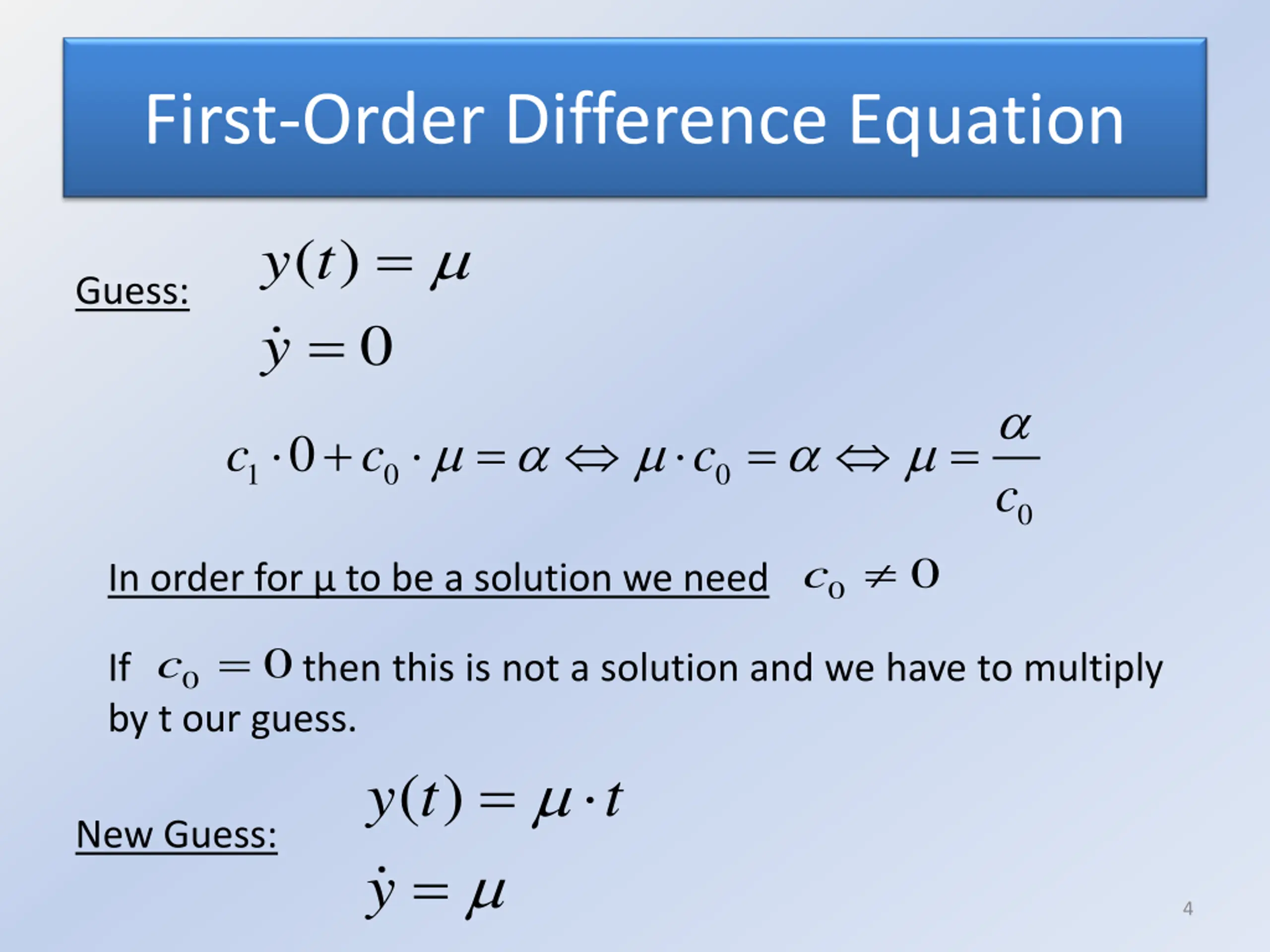 First-Order Difference Equation

Guess: $y(t) = \mu$

$\dot{y} = 0$

$c_1 \cdot 0 + c_0 \cdot \mu = \alpha \Leftrightarrow \mu \cdot c_0 = \alpha \Leftrightarrow \mu = \frac{\alpha}{c_0}$

In order for μ to be a solution we need $c_0 \neq 0$

If $c_0 = 0$ then this is not a solution and we have to multiply by t our guess.

New Guess: $y(t) = \mu \cdot t$

$\dot{y} = \mu$

4